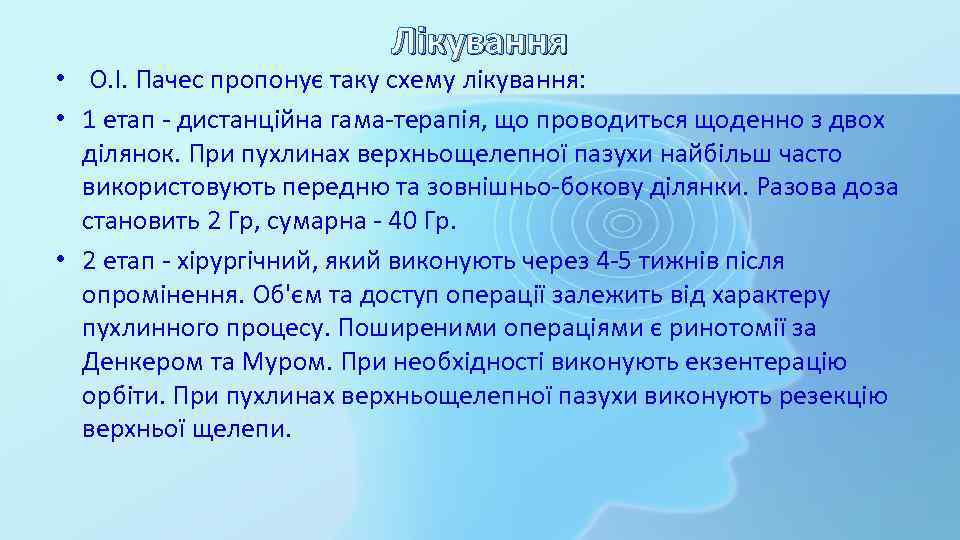 Лікування

• О.І. Пачес пропонує таку схему лікування:

• 1 етап - дистанційна гама-терапія, що проводиться щоденно з двох ділянок. При пухлинах верхньощелепної пазухи найбільш часто використовують передню та зовнішньо-бокову ділянки. Разова доза становить 2 Гр, сумарна - 40 Гр.

• 2 етап - хірургічний, який виконують через 4-5 тижнів після опромінення. Об'єм та доступ операції залежить від характеру пухлинного процесу. Поширеними операціями є ринотомії за Денкером та Муром. При необхідності виконують екзентерацію орбіти. При пухлинах верхньощелепної пазухи виконують резекцію верхньої щелепи.